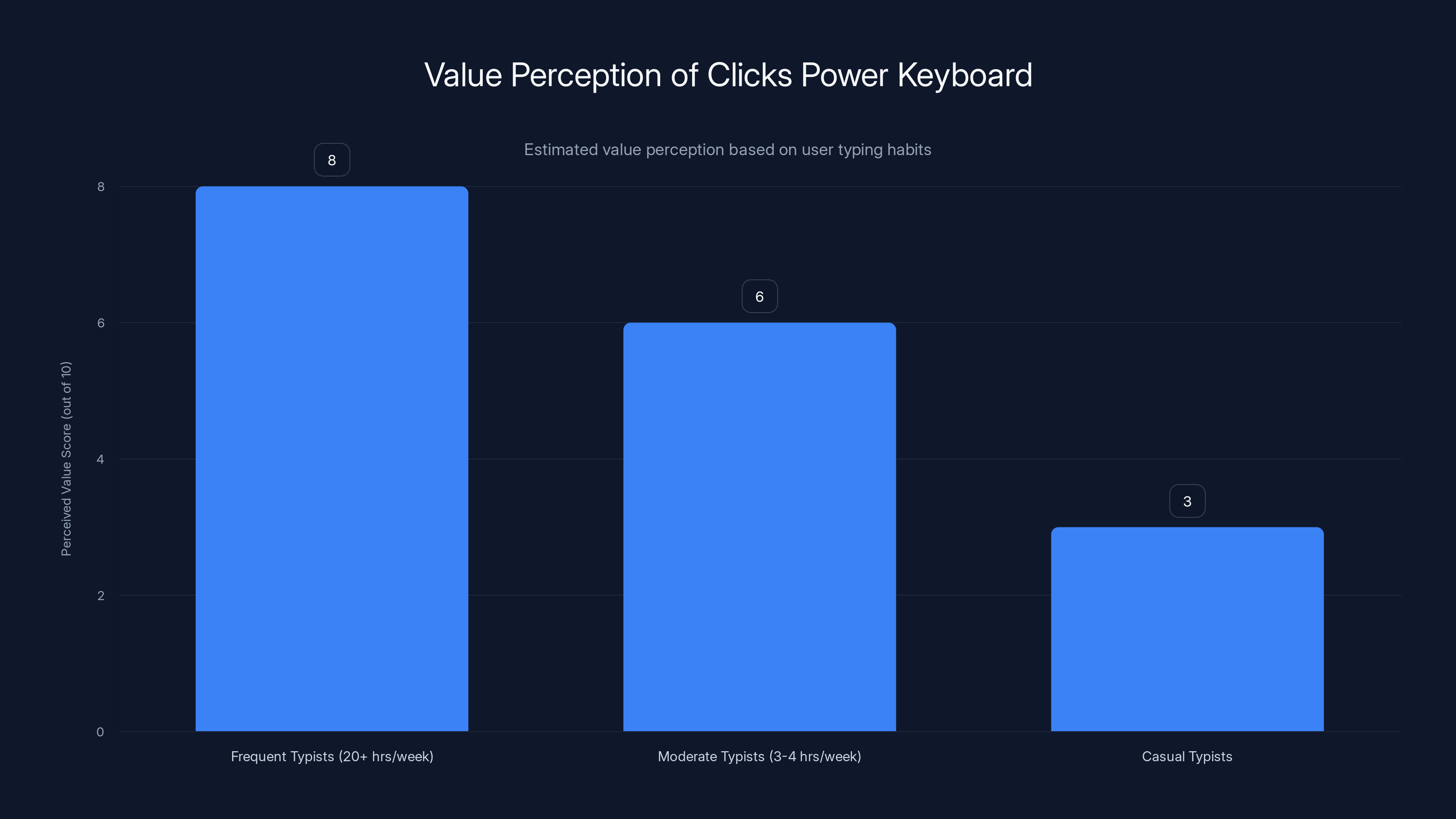 Value Perception of Clicks Power Keyboard

Estimated value perception based on user typing habits

Perceived Value Score (out of 10)

8
6
4
2
0

8
6
3

Frequent Typists (20+ hrs/week)
Moderate Typists (3-4 hrs/week)
Casual Typists